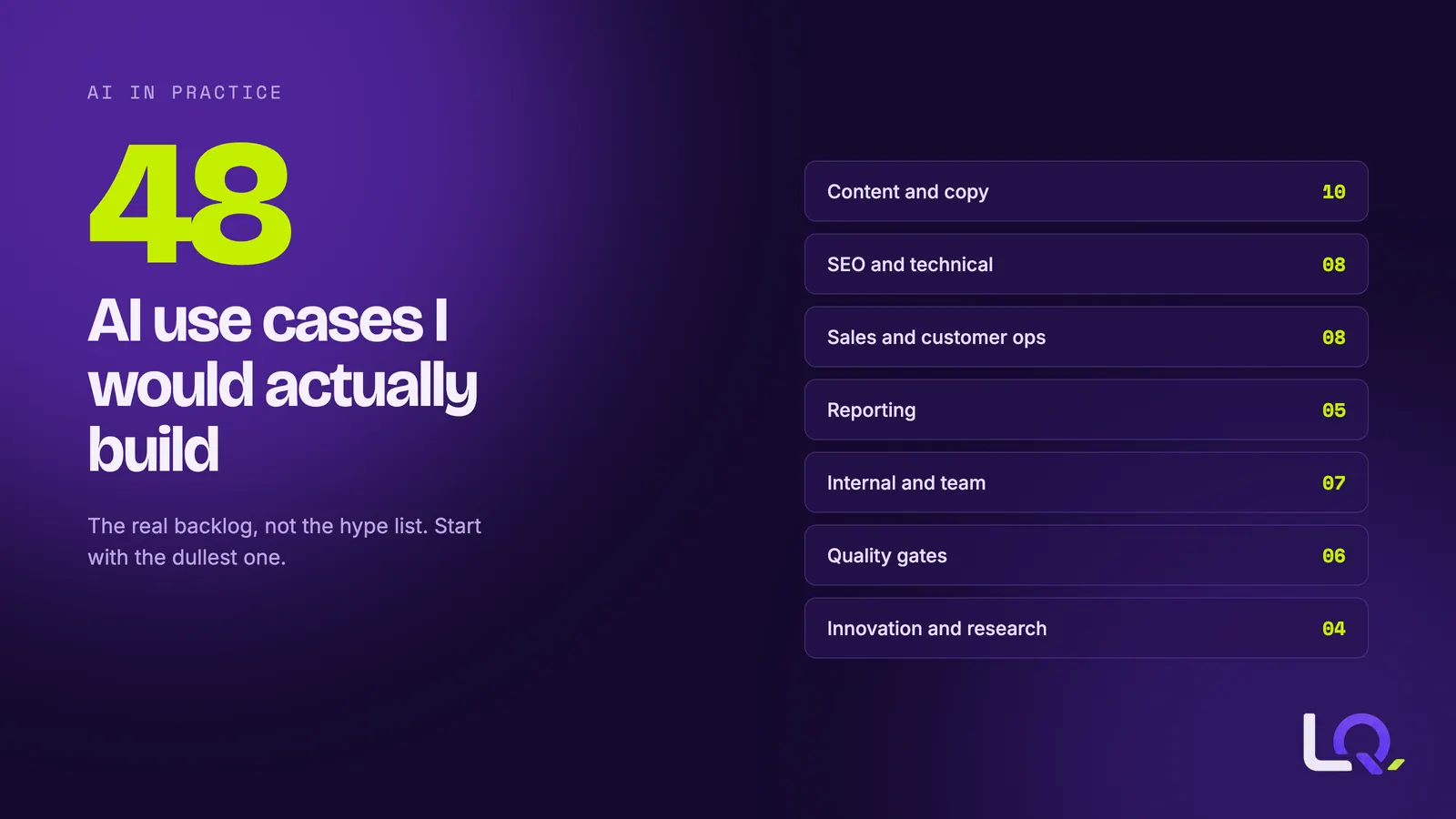 AI IN PRACTICE

48

AI use cases I would actually build

The real backlog, not the hype list. Start with the dullest one.

Content and copy 10

SEO and technical 08

Sales and customer ops 08

Reporting 05

Internal and team 07

Quality gates 06

Innovation and research 04

LQ